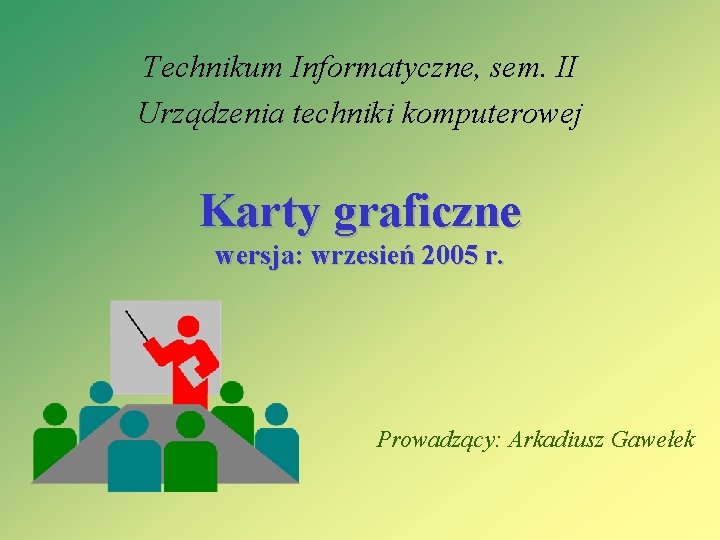 Technikum Informatyczne, sem. II
Urządzenia techniki komputerowej

Karty graficzne
wersja: wrzesień 2005 r.

Prowadzący: Arkadiusz Gawełek